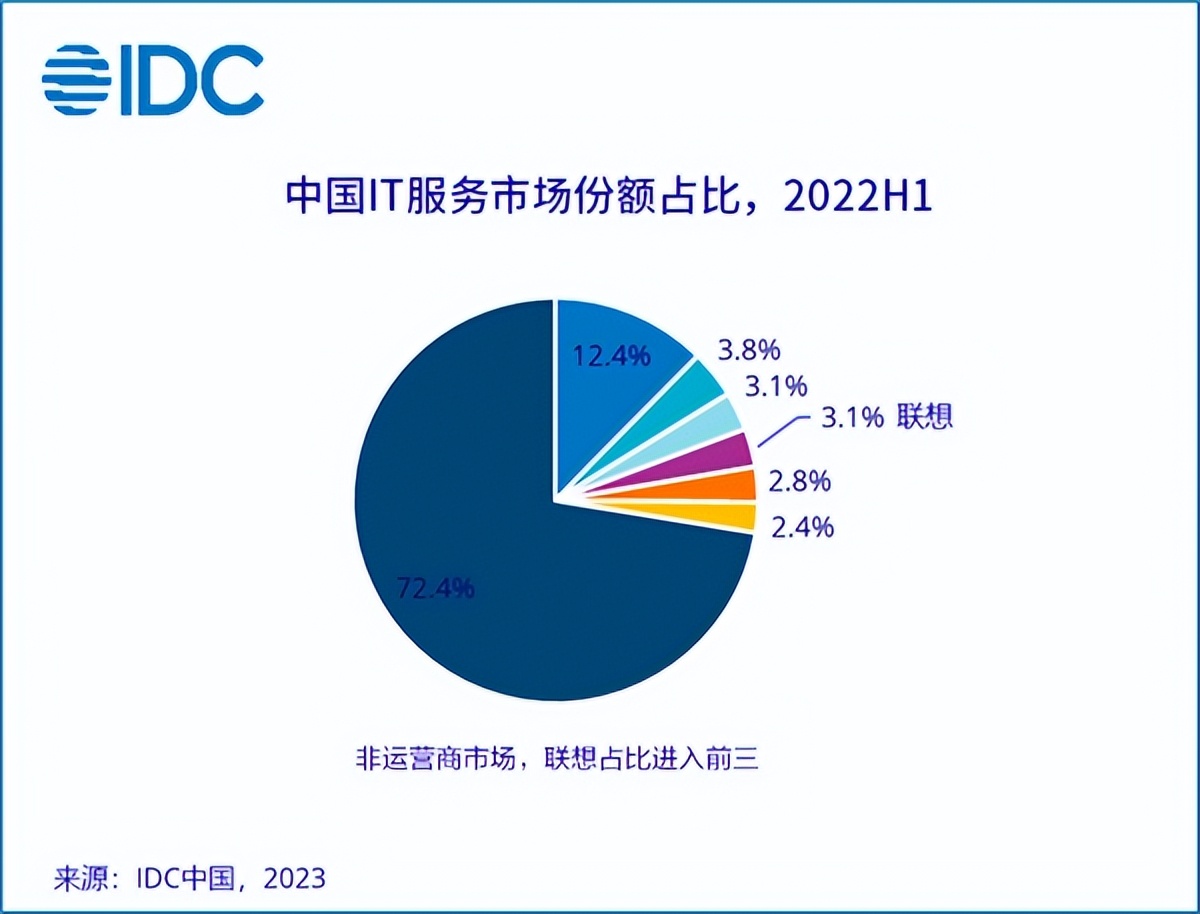 IDC

中国IT服务市场份额占比，2022H1

12.4%
3.8%
3.1%
3.1% 联想
2.8%
2.4%
72.4%

非运营商市场，联想占比进入前三

来源：IDC中国，2023